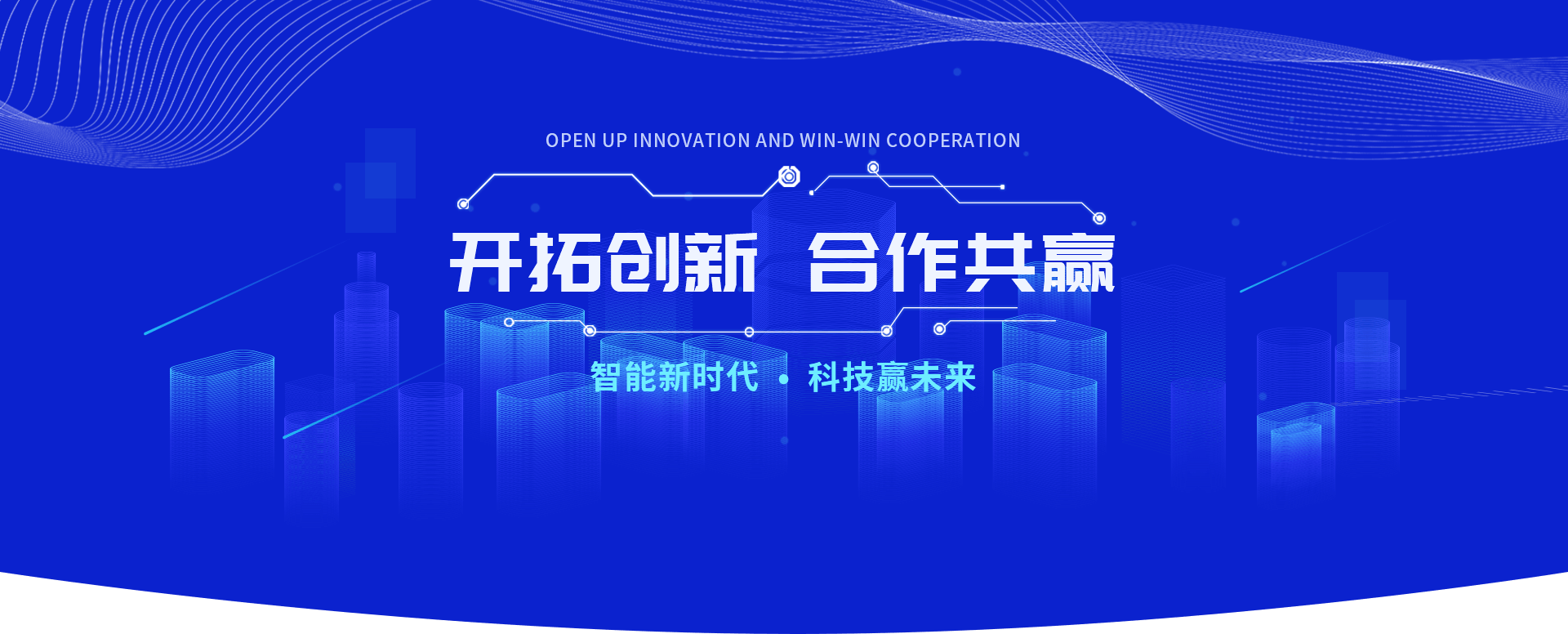 OPEN UP INNOVATION AND WIN-WIN COOPERATION

开拓创新 合作共赢

智能新时代 • 科技赢未来